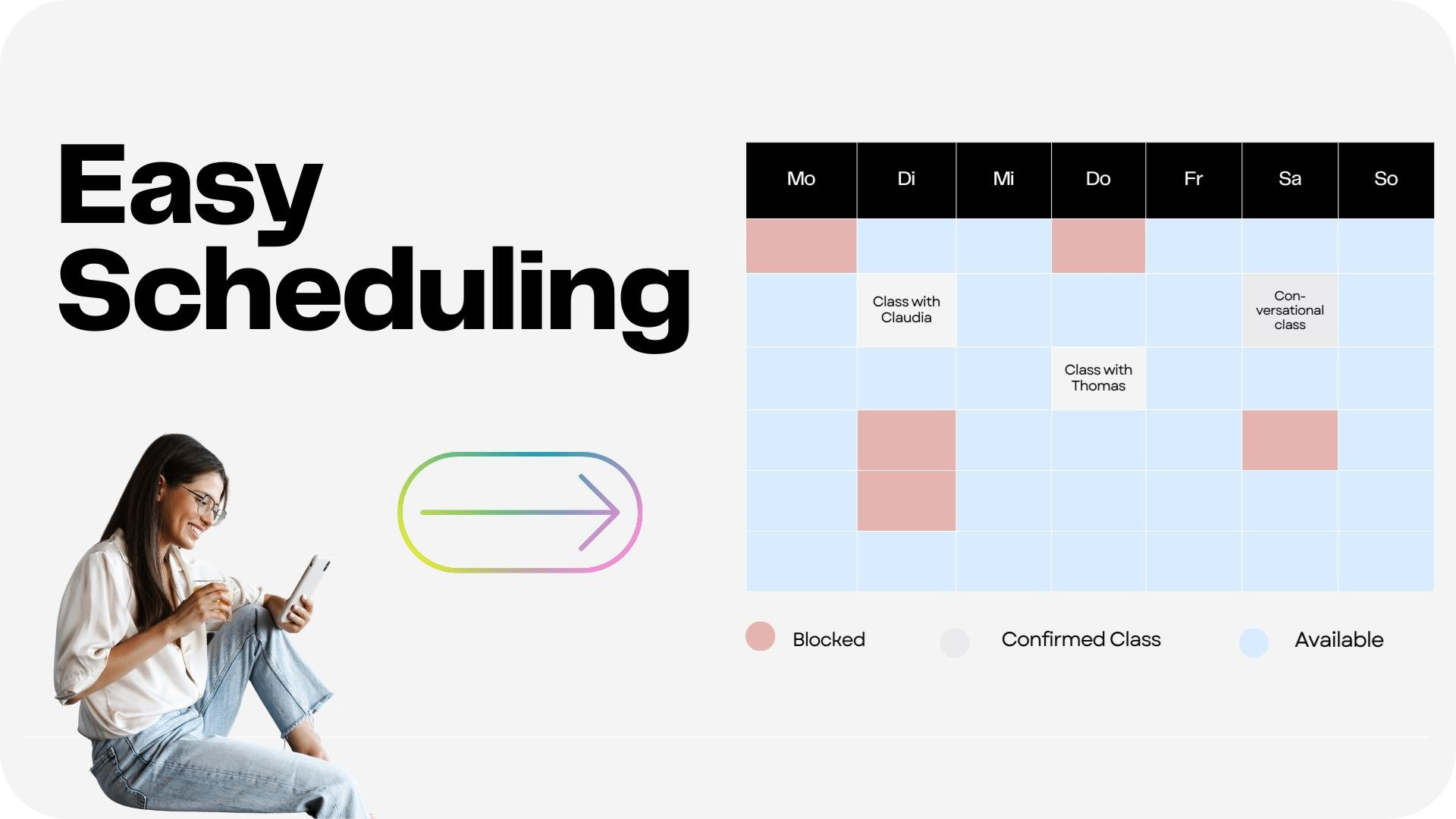 Easy Scheduling

| Mo | Di | Mi | Do | Fr | Sa | So |
|---|---|---|---|---|---|---|
| | | | | | | |
| | Class with Claudia | | | | Conversational class | |
| | | | Class with Thomas | | | |
| | | | | | | |
| | | | | | | |
| | | | | | | |

Blocked

Confirmed Class

Available